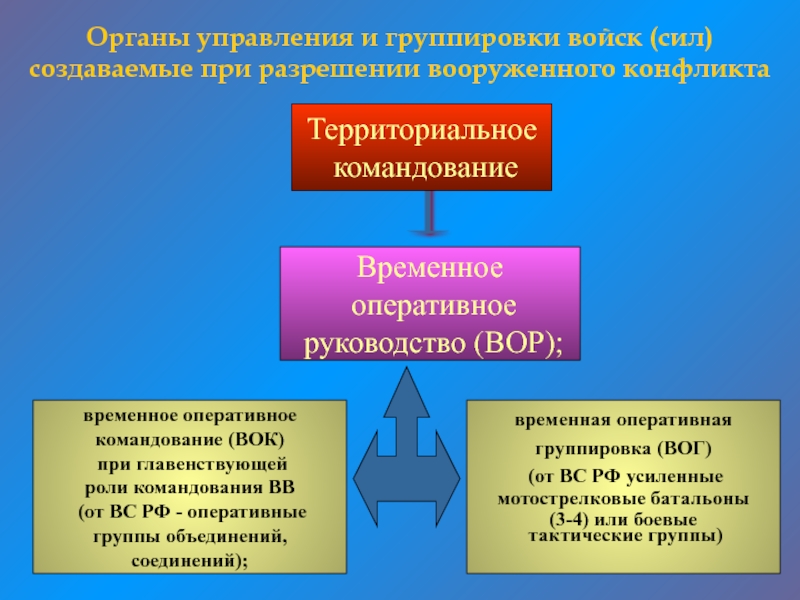 Органы управления и группировки войск (сил) создаваемые при разрешении вооруженного конфликта

Территориальное командование

Временное оперативное руководство (ВОР);

временное оперативное командование (ВОК) при главенствующей роли командования ВВ (от ВС РФ - оперативные группы объединений, соединений);

временная оперативная группировка (ВОГ) (от ВС РФ усиленные мотострелковые батальоны (3-4) или боевые тактические группы)